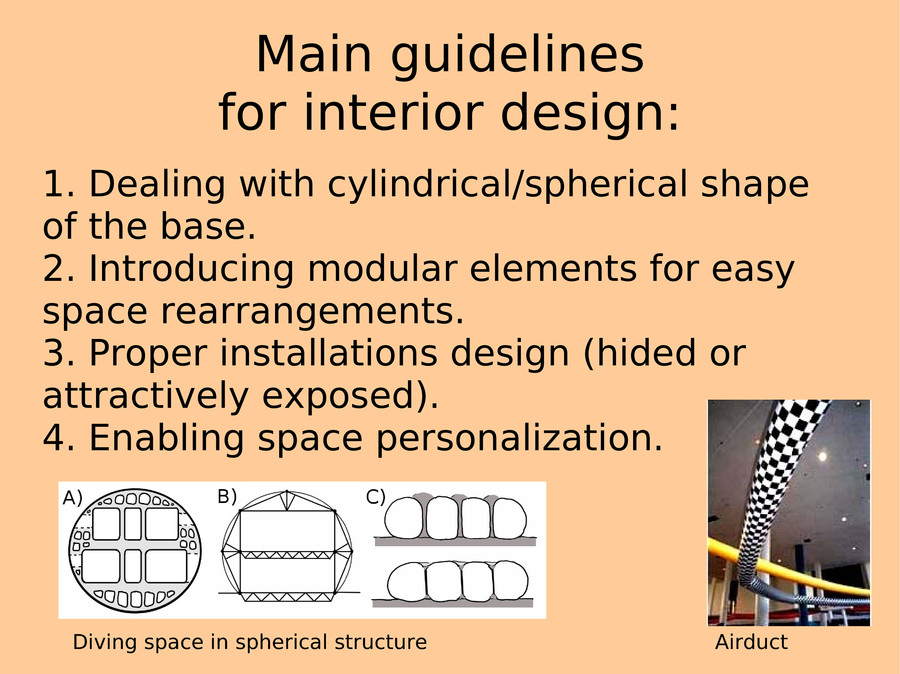 Main guidelines
for interior design:

1. Dealing with cylindrical/spherical shape of the base.
2. Introducing modular elements for easy space rearrangements.
3. Proper installations design (hided or attractively exposed).
4. Enabling space personalization.

A)

B)

C)

Diving space in spherical structure

Airduct